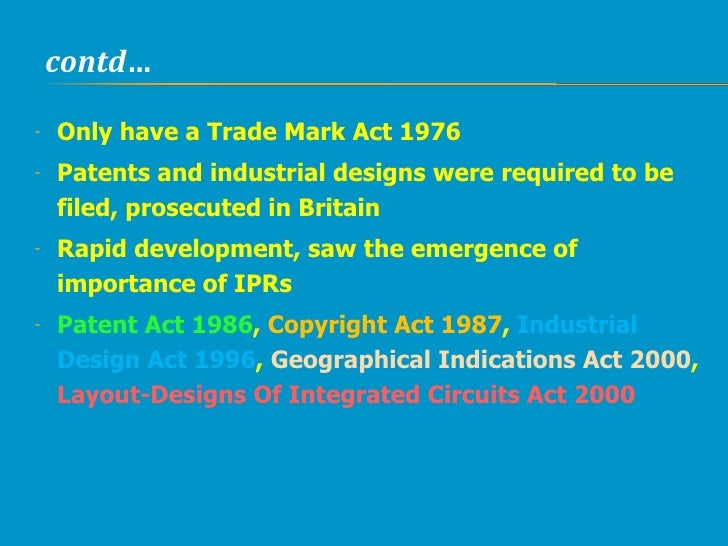 contd…

- Only have a Trade Mark Act 1976
- Patents and industrial designs were required to be filed, prosecuted in Britain
- Rapid development, saw the emergence of importance of IPRs
- Patent Act 1986, Copyright Act 1987, Industrial Design Act 1996, Geographical Indications Act 2000, Layout-Designs Of Integrated Circuits Act 2000